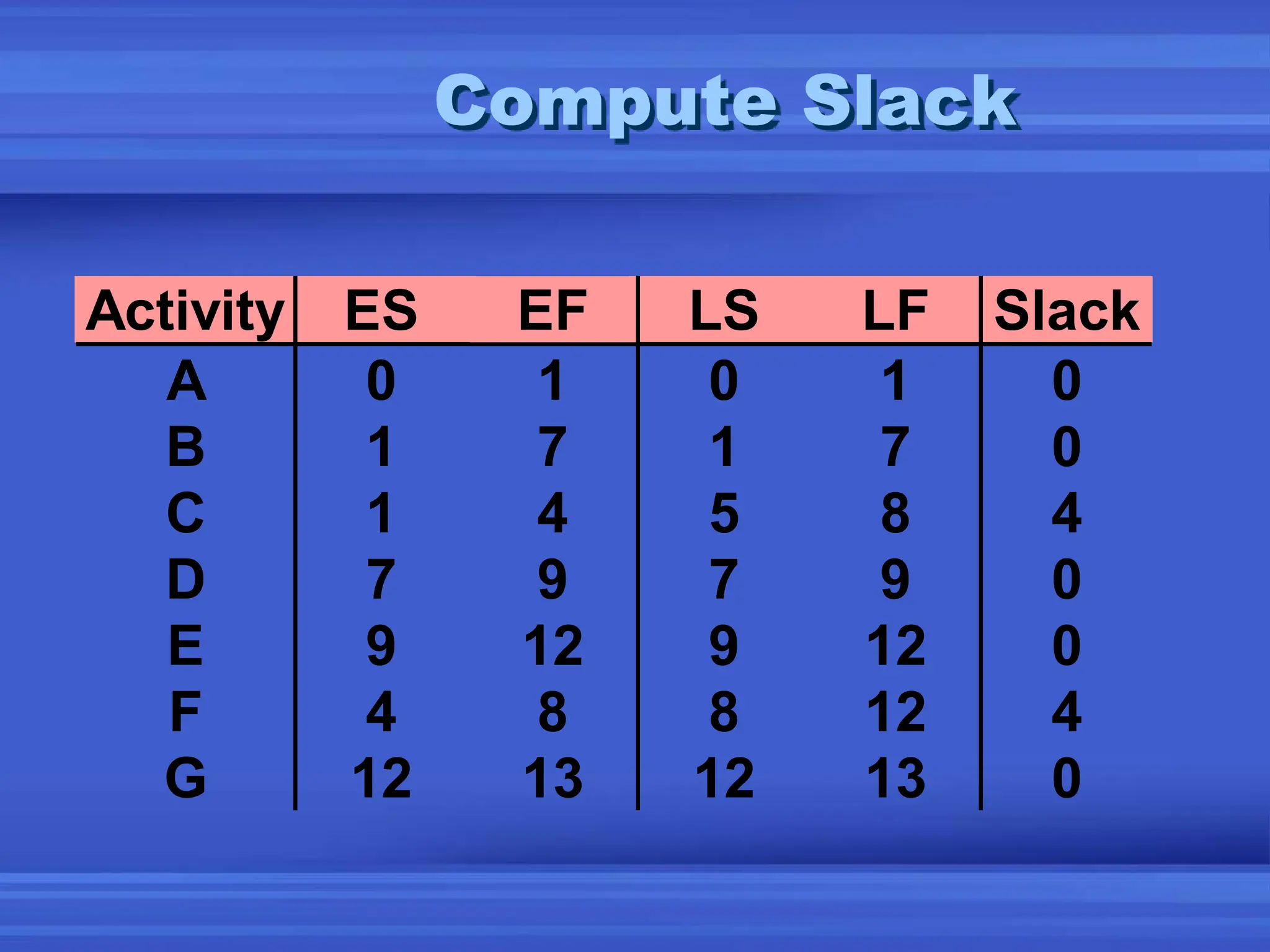 Compute Slack

| Activity | ES | EF | LS | LF | Slack |
|---|---|---|---|---|---|
| A | 0 | 1 | 0 | 1 | 0 |
| B | 1 | 7 | 1 | 7 | 0 |
| C | 1 | 4 | 5 | 8 | 4 |
| D | 7 | 9 | 7 | 9 | 0 |
| E | 9 | 12 | 9 | 12 | 0 |
| F | 4 | 8 | 8 | 12 | 4 |
| G | 12 | 13 | 12 | 13 | 0 |